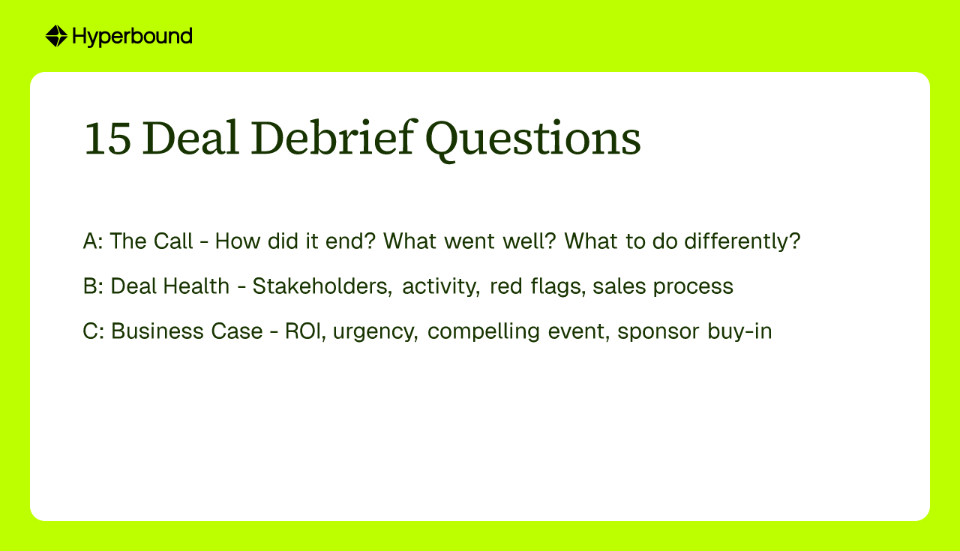 Hyperbound

15 Deal Debrief Questions

A: The Call - How did it end? What went well? What to do differently?

B: Deal Health - Stakeholders, activity, red flags, sales process

C: Business Case - ROI, urgency, compelling event, sponsor buy-in